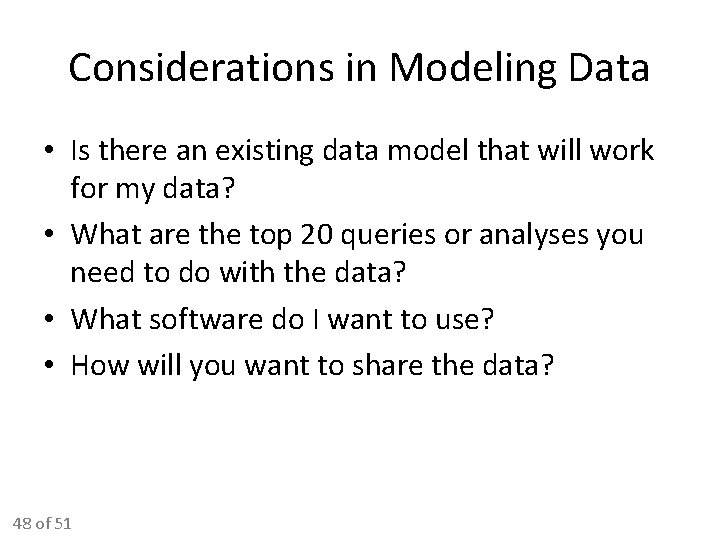 Considerations in Modeling Data

• Is there an existing data model that will work for my data?
• What are the top 20 queries or analyses you need to do with the data?
• What software do I want to use?
• How will you want to share the data?

48 of 51